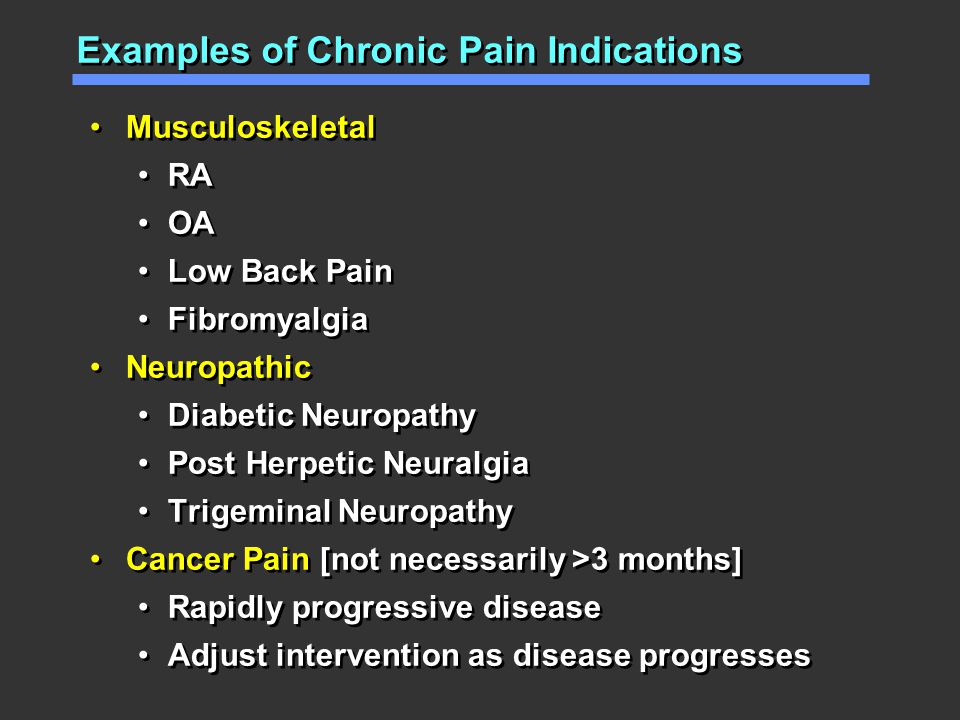 Examples of Chronic Pain Indications

• Musculoskeletal
  • RA
  • OA
  • Low Back Pain
  • Fibromyalgia
• Neuropathic
  • Diabetic Neuropathy
  • Post Herpetic Neuralgia
  • Trigeminal Neuropathy
• Cancer Pain [not necessarily >3 months]
  • Rapidly progressive disease
  • Adjust intervention as disease progresses